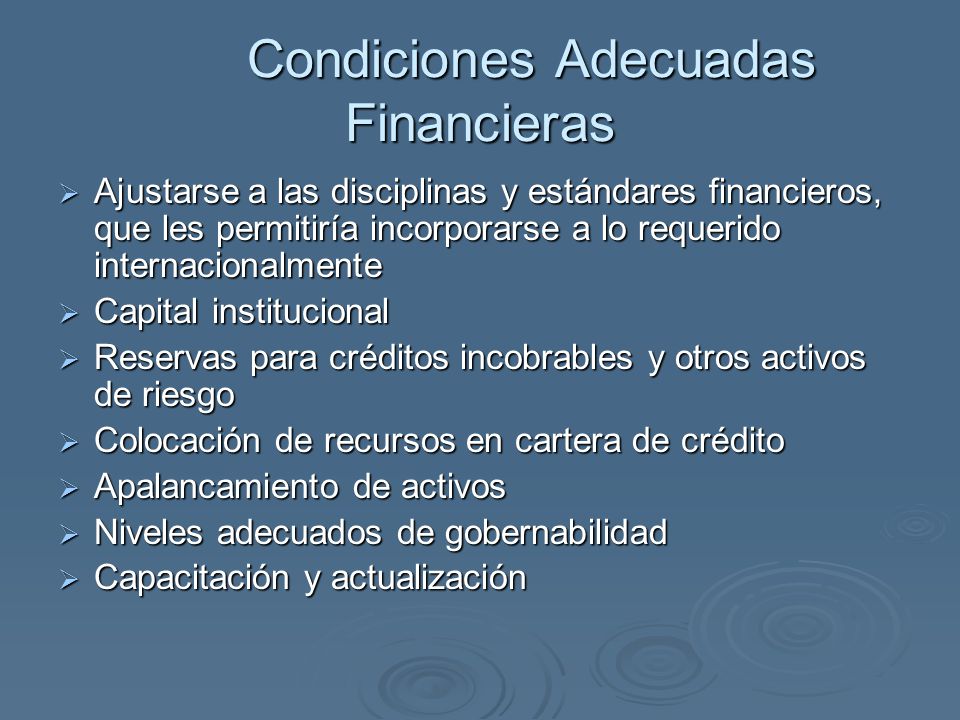 Condiciones Adecuadas Financieras

➢ Ajustarse a las disciplinas y estándares financieros, que les permitiría incorporarse a lo requerido internacionalmente
➢ Capital institucional
➢ Reservas para créditos incobrables y otros activos de riesgo
➢ Colocación de recursos en cartera de crédito
➢ Apalancamiento de activos
➢ Niveles adecuados de gobernabilidad
➢ Capacitación y actualización